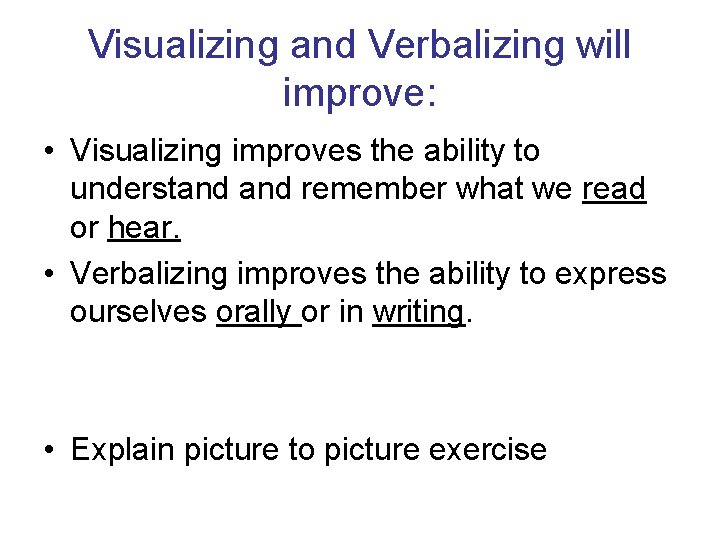 Visualizing and Verbalizing will improve:

• Visualizing improves the ability to understand and remember what we read or hear.

• Verbalizing improves the ability to express ourselves orally or in writing.

• Explain picture to picture exercise